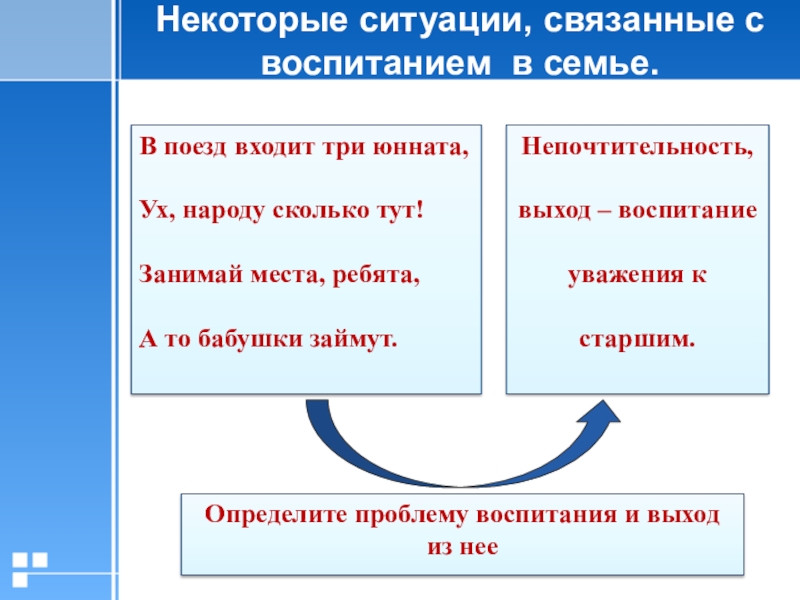 Некоторые ситуации, связанные с воспитанием в семье.

В поезд входит три юнната,

Ух, народу сколько тут!

Занимай места, ребята,

А то бабушки займут.

Непочтительность,

выход – воспитание

уважения к

старшим.

Определите проблему воспитания и выход из нее